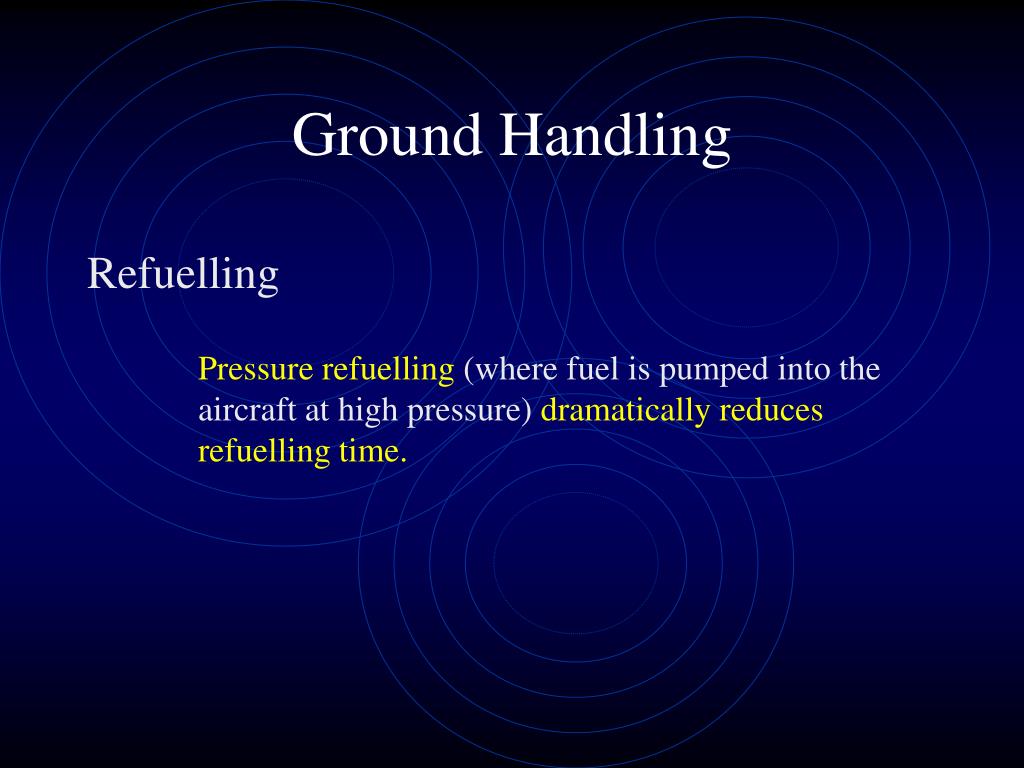 Ground Handling

Refuelling

Pressure refuelling (where fuel is pumped into the aircraft at high pressure) dramatically reduces refuelling time.